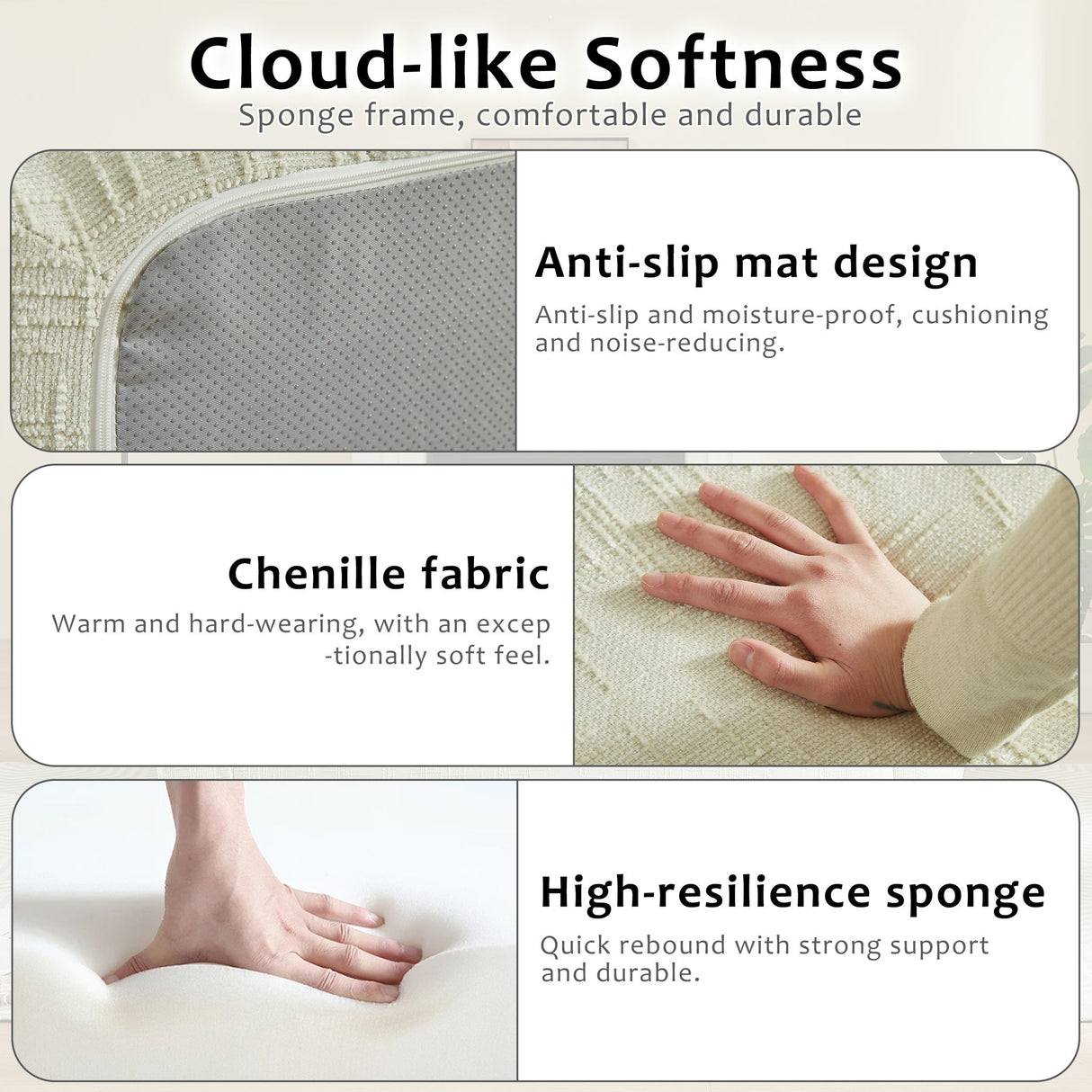 Cloud-like Softness
Sponge frame, comfortable and durable

Anti-slip mat design
Anti-slip and moisture-proof, cushioning and noise-reducing.

Chenille fabric
Warm and hard-wearing, with an excep -tionally soft feel.

High-resilience sponge
Quick rebound with strong support and durable.